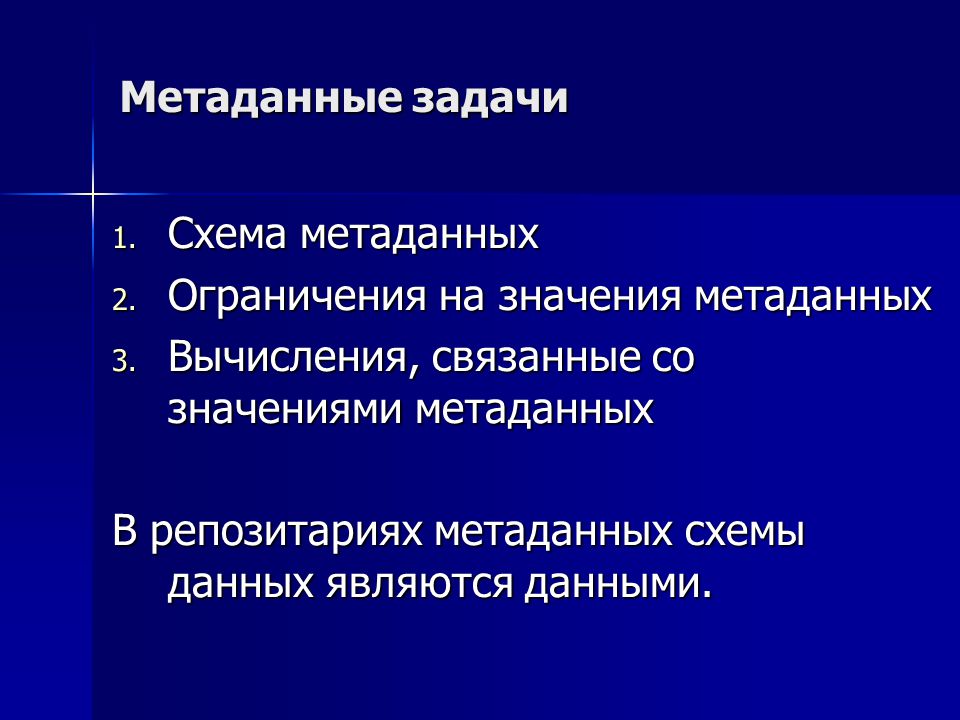 Метаданные задачи

1. Схема метаданных
2. Ограничения на значения метаданных
3. Вычисления, связанные со значениями метаданных

В репозитариях метаданных схемы данных являются данными.